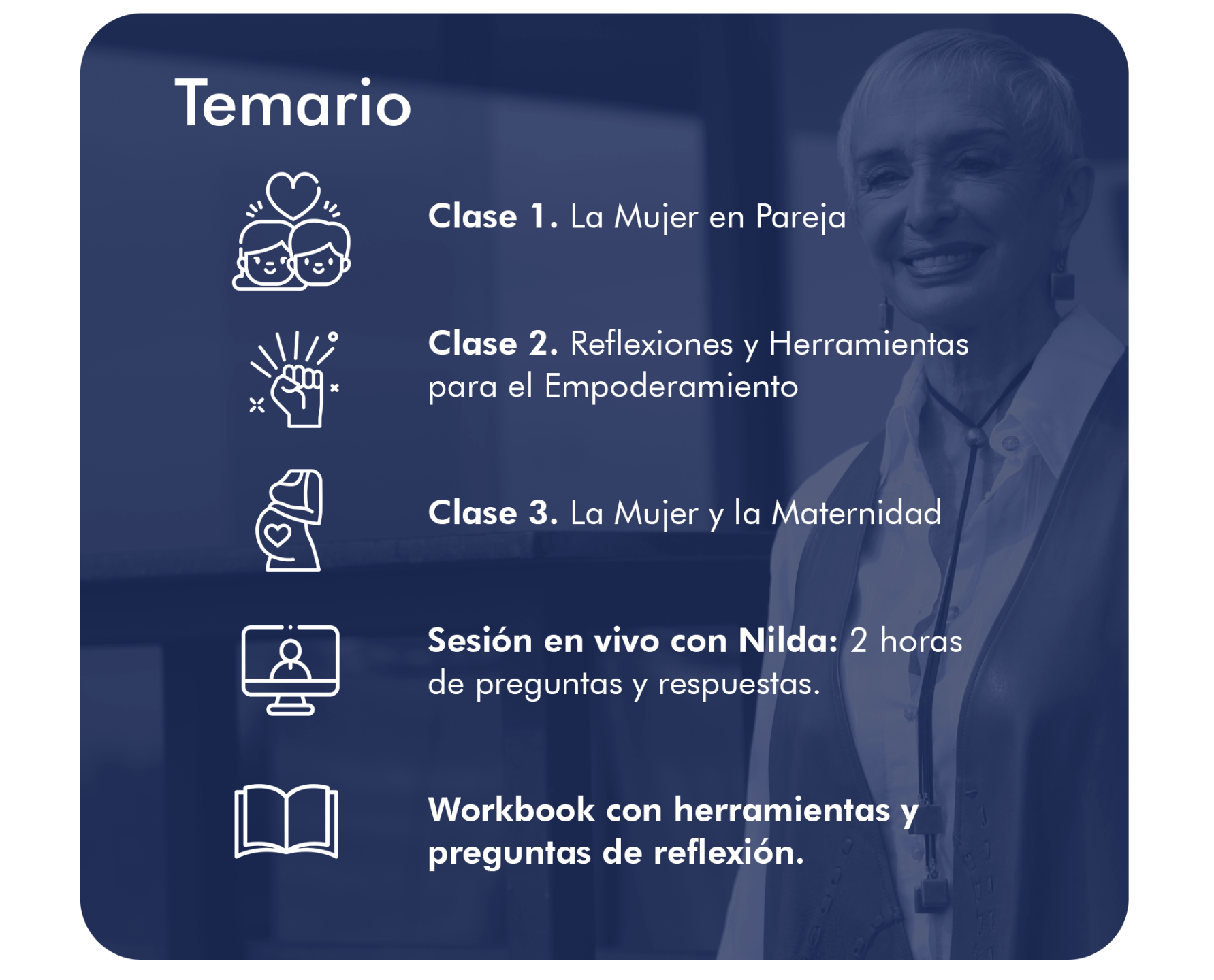 Temario

Clase 1. La Mujer en Pareja

Clase 2. Reflexiones y Herramientas para el Empoderamiento

Clase 3. La Mujer y la Maternidad

Sesión en vivo con Nilda: 2 horas de preguntas y respuestas.

Workbook con herramientas y preguntas de reflexión.